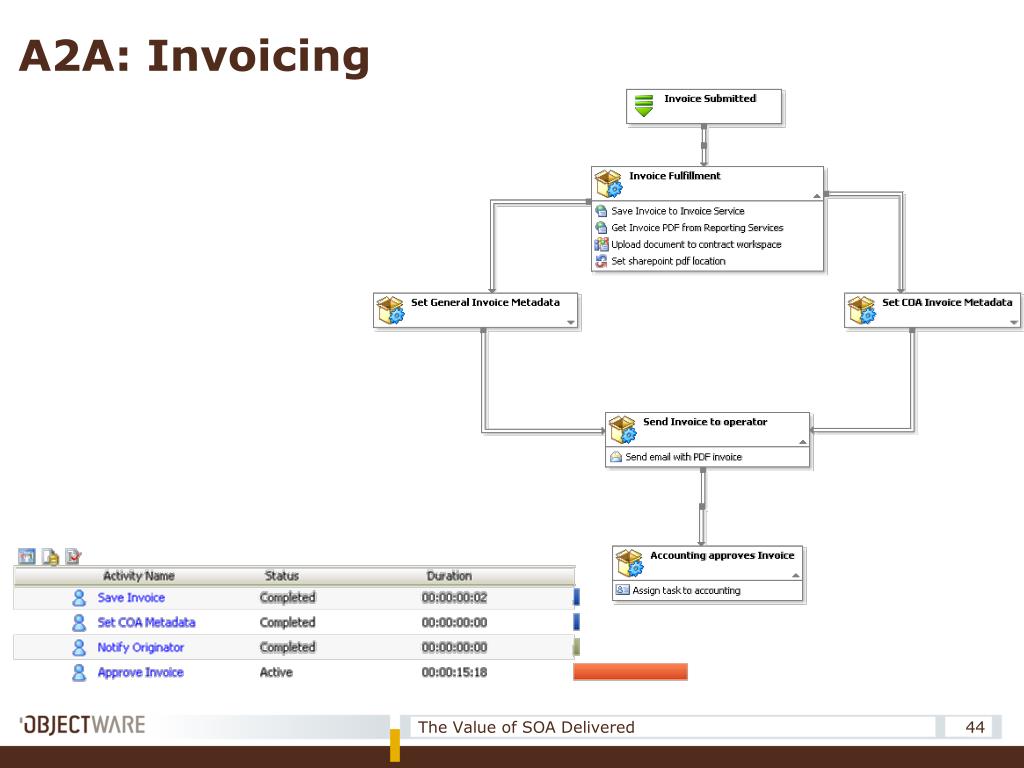 A2A: Invoicing

Invoice Submitted

Invoice Fulfillment

Save Invoice to Invoice Service

Get Invoice PDF from Reporting Services

Upload document to contract workspace

Set sharepoint pdf location

Set General Invoice Metadata

Set COA Invoice Metadata

Send Invoice to operator

Send email with PDF invoice

Accounting approves Invoice

Assign task to accounting

| Activity Name | Status | Duration |
|---|---|---|
| Save Invoice | Completed | 00:00:00:02 |
| Set COA Metadata | Completed | 00:00:00:00 |
| Notify Originator | Completed | 00:00:00:00 |
| Approve Invoice | Active | 00:00:15:18 |

OBJECTWARE

The Value of SOA Delivered

44